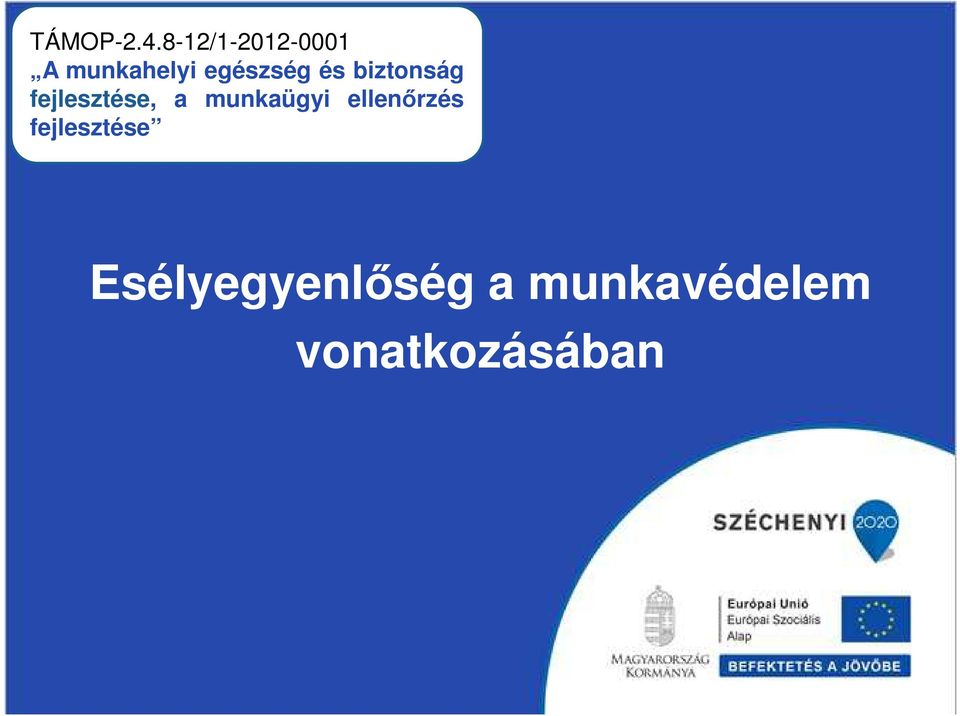 TÁMOP-2.4.8-12/1-2012-0001
„A munkahelyi egészség és biztonság fejlesztése, a munkaügyi ellenőrzés fejlesztése”

Esélyegyenlőség a munkavédelem vonatkozásában

SZÉCHENYI 2020

MAGYARORSZÁG KORMÁNYA

Európai Unió
Európai Szociális Alap

BEFEKTETÉS A JÖVŐBE